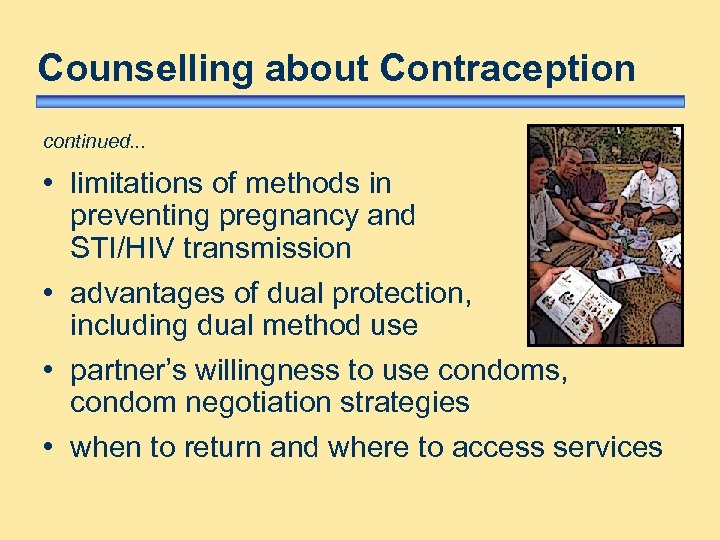 Counselling about Contraception

continued...

• limitations of methods in preventing pregnancy and STI/HIV transmission

• advantages of dual protection, including dual method use

• partner's willingness to use condoms, condom negotiation strategies

• when to return and where to access services